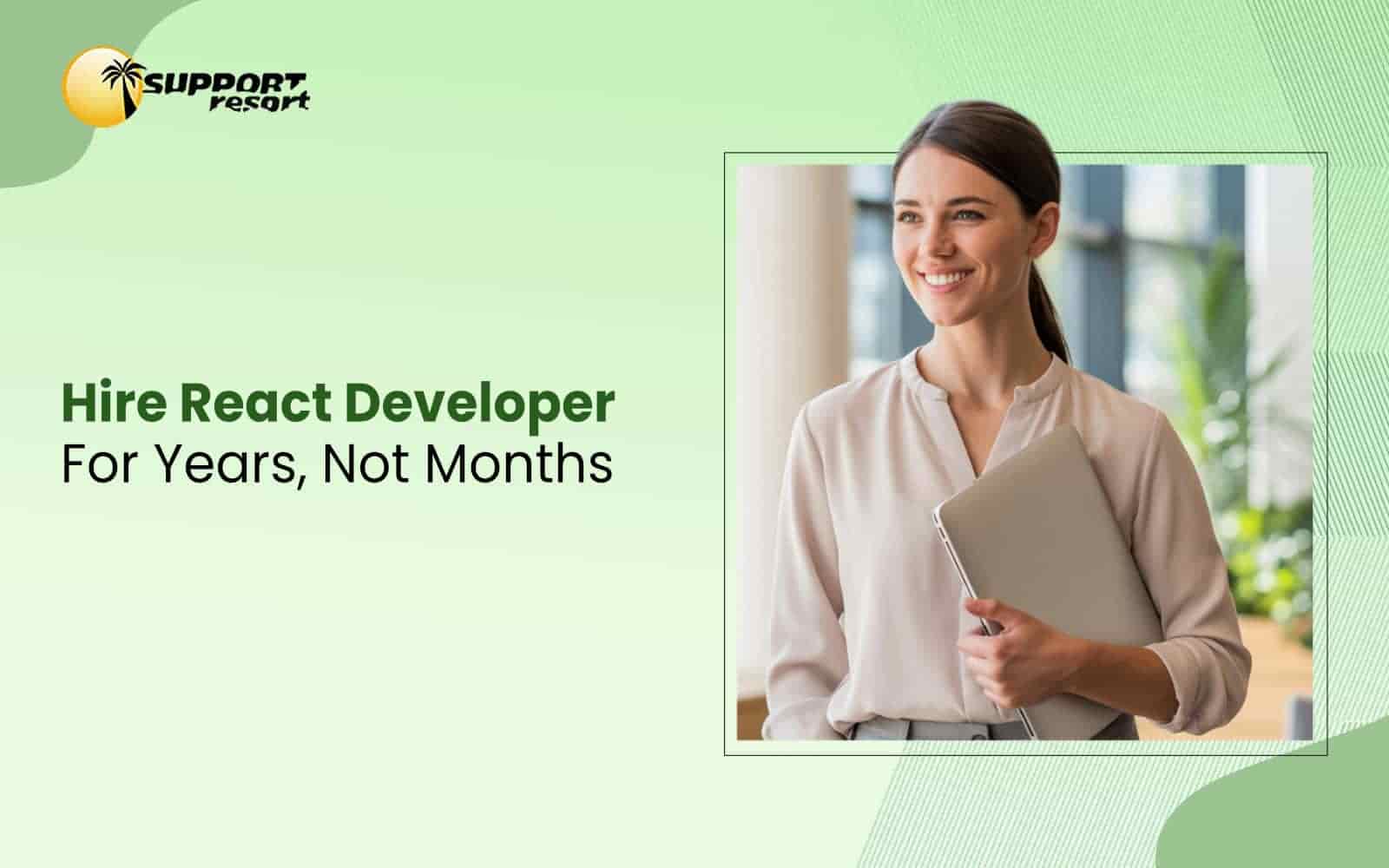 SUPPORT
resort

Hire React Developer
For Years, Not Months